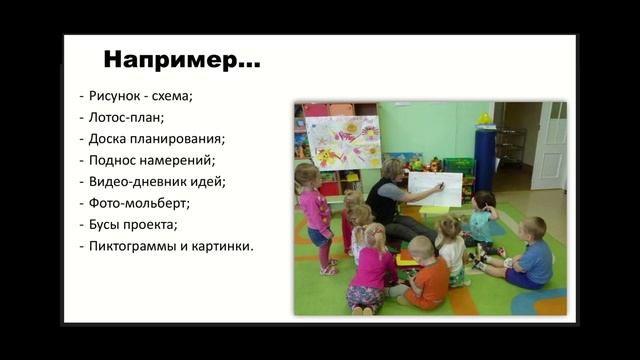 Например…

- Рисунок - схема;
- Лотос-план;
- Доска планирования;
- Поднос намерений;
- Видео-дневник идей;
- Фото-мольберт;
- Бусы проекта;
- Пиктограммы и картинки.